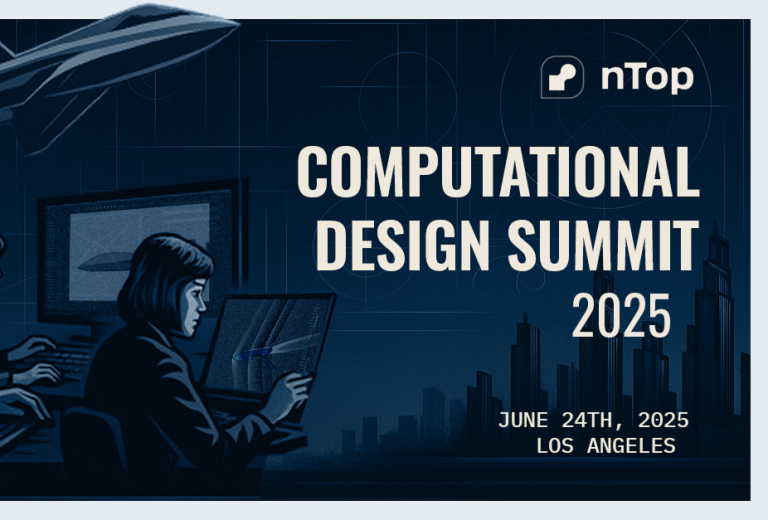 nTop

COMPUTATIONAL DESIGN SUMMIT 2025

JUNE 24TH, 2025
LOS ANGELES